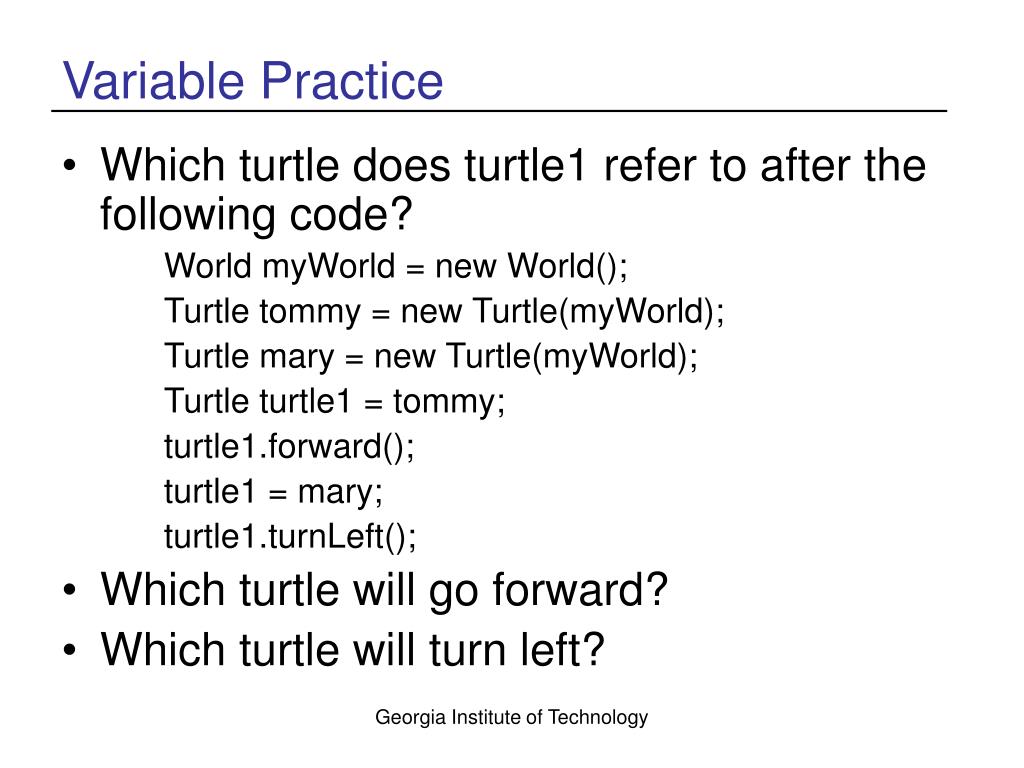 Variable Practice

• Which turtle does turtle1 refer to after the following code?

World myWorld = new World();
Turtle tommy = new Turtle(myWorld);
Turtle mary = new Turtle(myWorld);
Turtle turtle1 = tommy;
turtle1.forward();
turtle1 = mary;
turtle1.turnLeft();

• Which turtle will go forward?
• Which turtle will turn left?

Georgia Institute of Technology